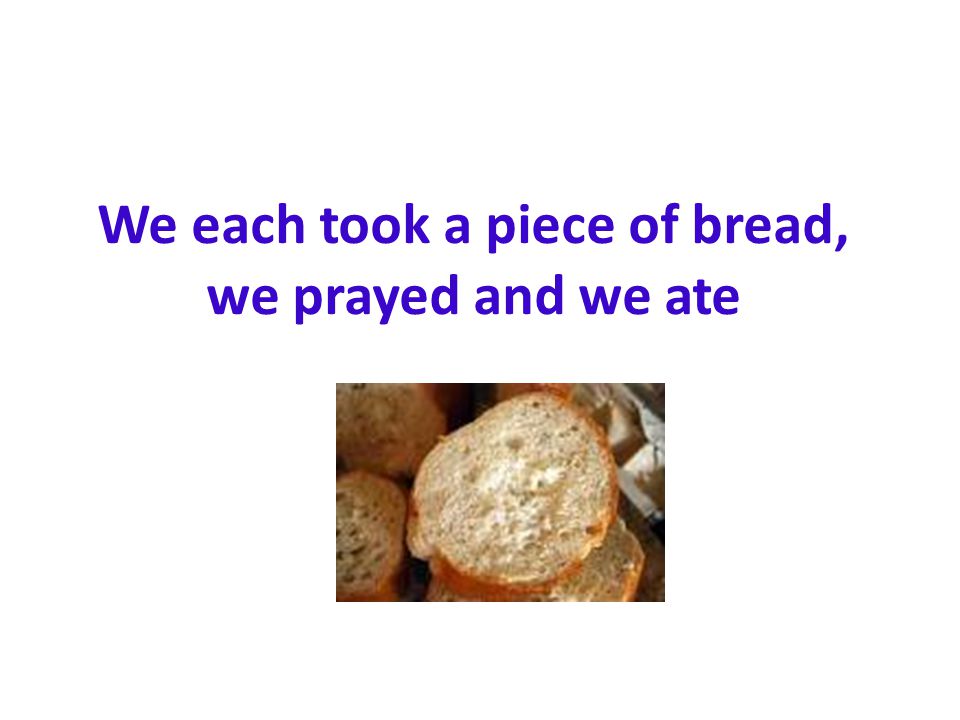 We each took a piece of bread, we prayed and we ate